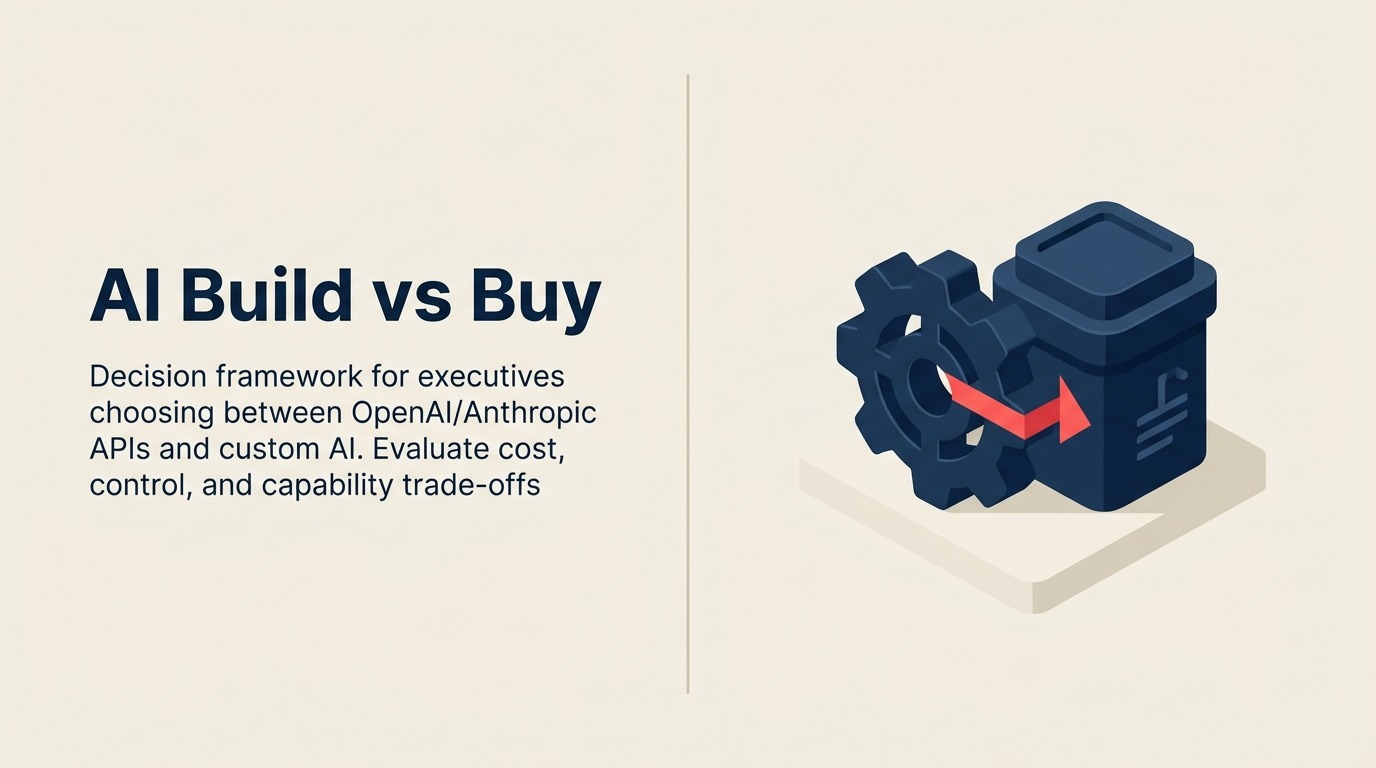 AI Build vs Buy

Decision framework for executives choosing between OpenAI/Anthropic APIs and custom AI. Evaluate cost, control, and capability trade-offs